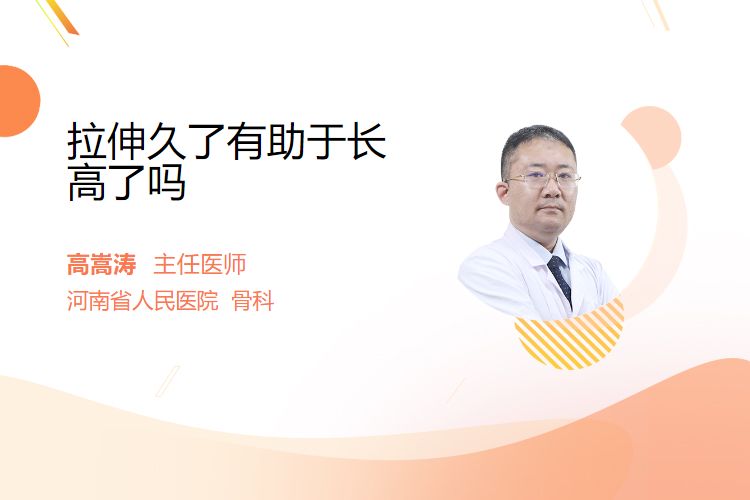 拉伸久了有助于长高了吗

高嵩涛 主任医师
河南省人民医院 骨科